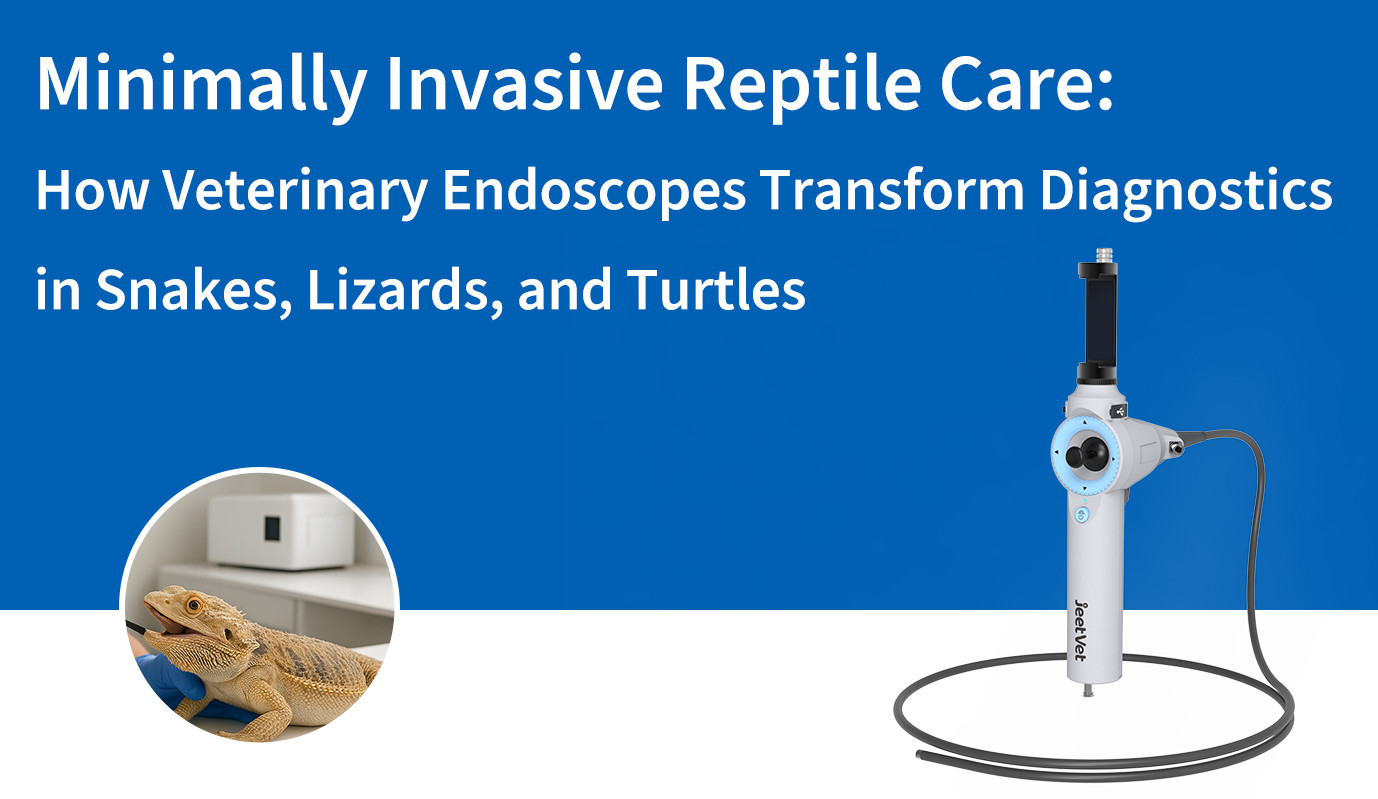 Minimally Invasive Reptile Care:
How Veterinary Endoscopes Transform Diagnostics in Snakes, Lizards, and Turtles

JeetVet